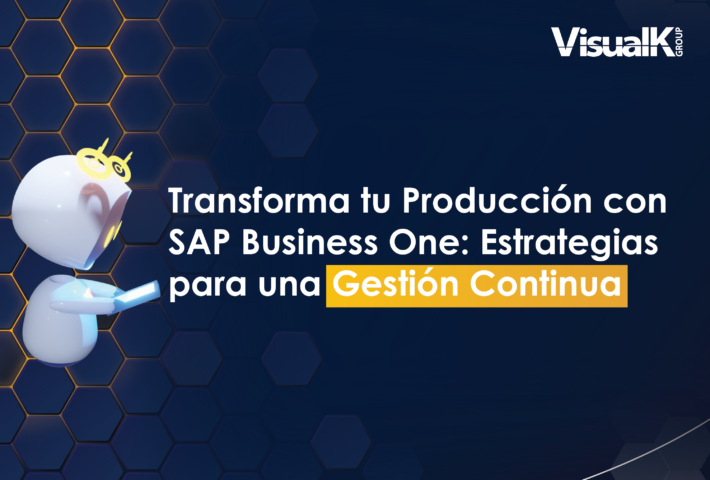 VisualK GROUP

Transforma tu Producción con SAP Business One: Estrategias para una Gestión Continua